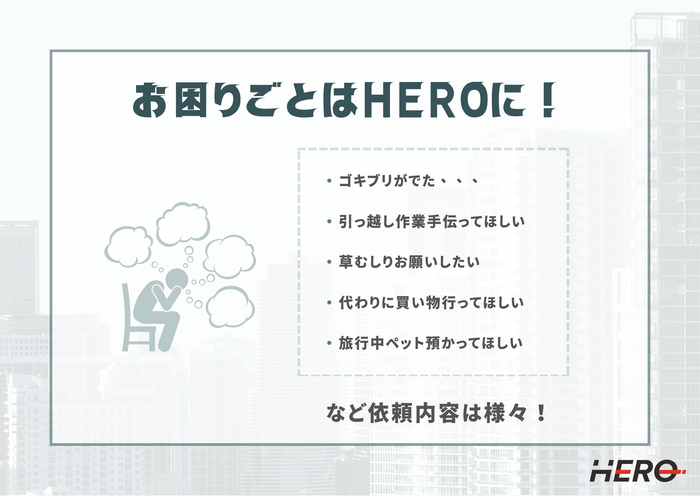 お困りごとはHEROに！

・ゴキブリがでた、、、
・引っ越し作業手伝ってほしい
・草むしりお願いしたい
・代わりに買い物行ってほしい
・旅行中ペット預かってほしい

など依頼内容は様々！

HERO